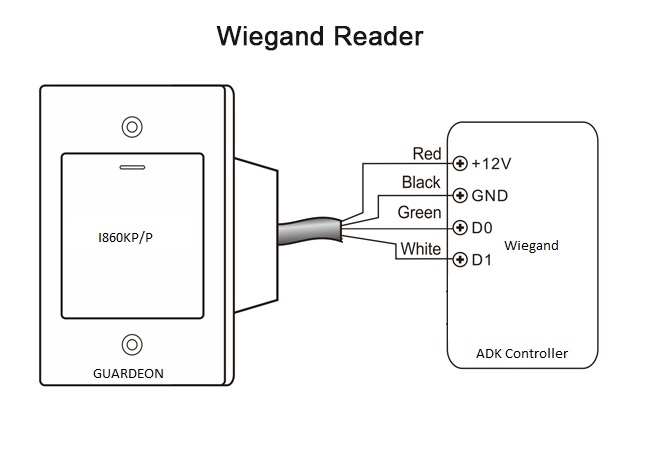 Wiegand Reader

I860KP/P

GUARDEON

Red
+12V
Black
GND
Green
D0
White
D1

Wiegand

ADK Controller